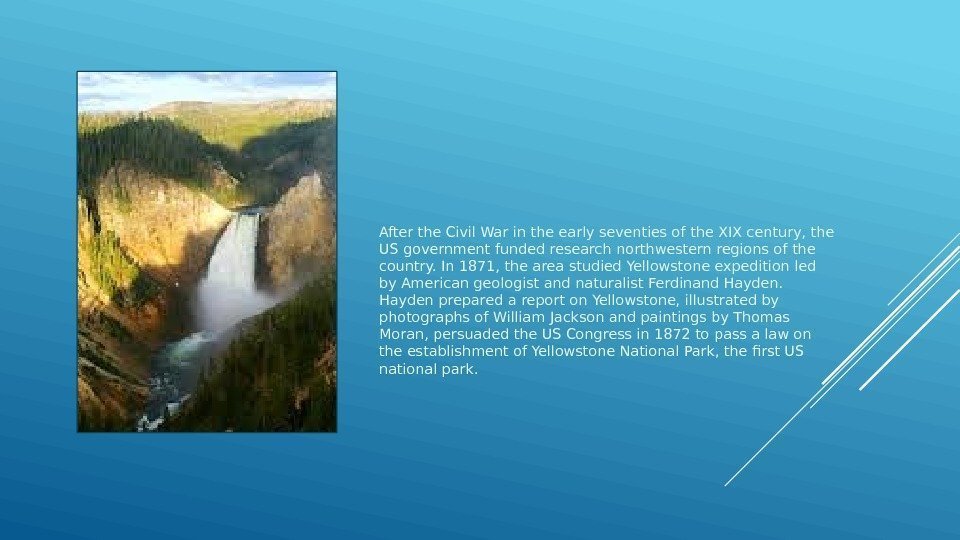 After the Civil War in the early seventies of the XIX century, the US government funded research northwestern regions of the country. In 1871, the area studied Yellowstone expedition led by American geologist and naturalist Ferdinand Hayden. Hayden prepared a report on Yellowstone, illustrated by photographs of William Jackson and paintings by Thomas Moran, persuaded the US Congress in 1872 to pass a law on the establishment of Yellowstone National Park, the first US national park.